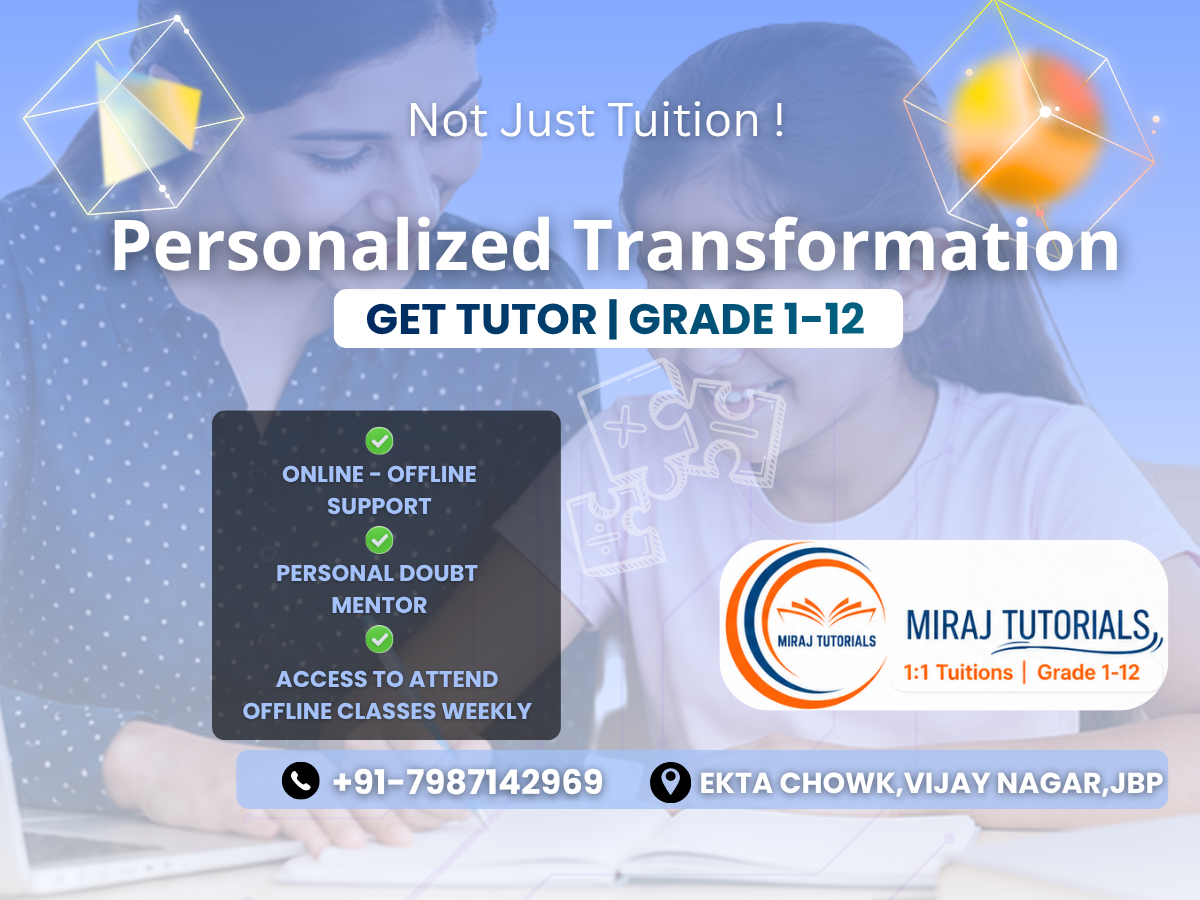 Not Just Tuition !

Personalized Transformation

GET TUTOR | GRADE 1-12

ONLINE - OFFLINE SUPPORT

PERSONAL DOUBT MENTOR

ACCESS TO ATTEND OFFLINE CLASSES WEEKLY

MIRAJ TUTORIALS

MIRAJ TUTORIALS

1:1 Tuitions | Grade 1-12

+91-7987142969

EKTA CHOWK,VIJAY NAGAR,JBP